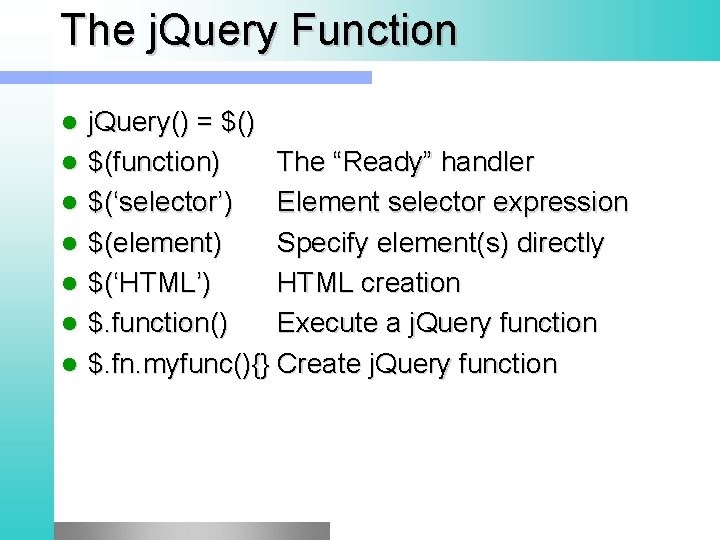 The jQuery Function

- jQuery() = \$()
- \$(function) The “Ready” handler
- \$(‘selector’) Element selector expression
- \$(element) Specify element(s) directly
- \$(‘HTML’) HTML creation
- \$.function() Execute a jQuery function
- \$.fn.myfunc(){} Create jQuery function